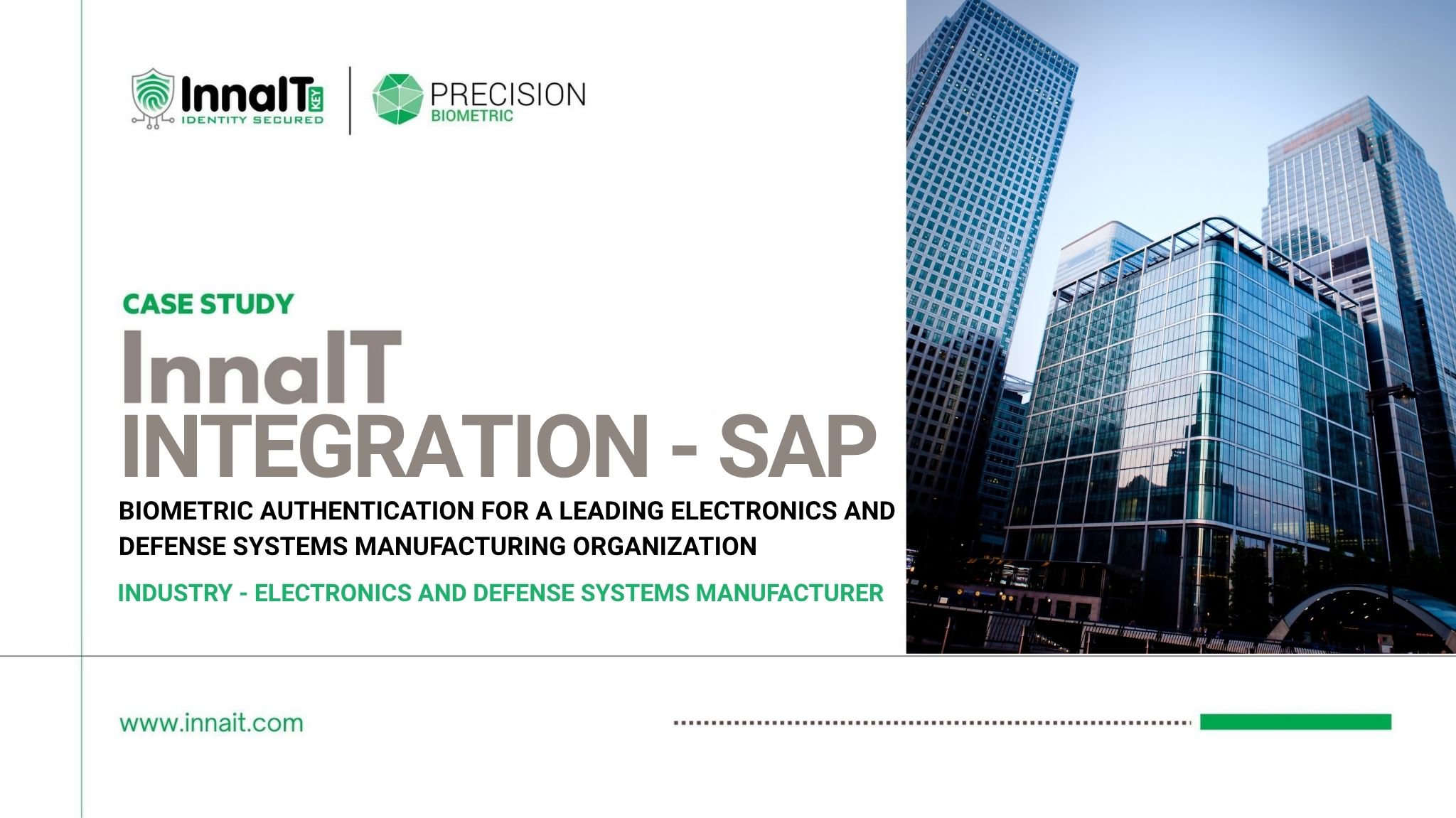 InnaIT KEY
IDENTITY SECURED

PRECISION
BIOMETRIC

CASE STUDY

InnaIT
INTEGRATION - SAP

BIOMETRIC AUTHENTICATION FOR A LEADING ELECTRONICS AND DEFENSE SYSTEMS MANUFACTURING ORGANIZATION

INDUSTRY - ELECTRONICS AND DEFENSE SYSTEMS MANUFACTURER

www.innait.com